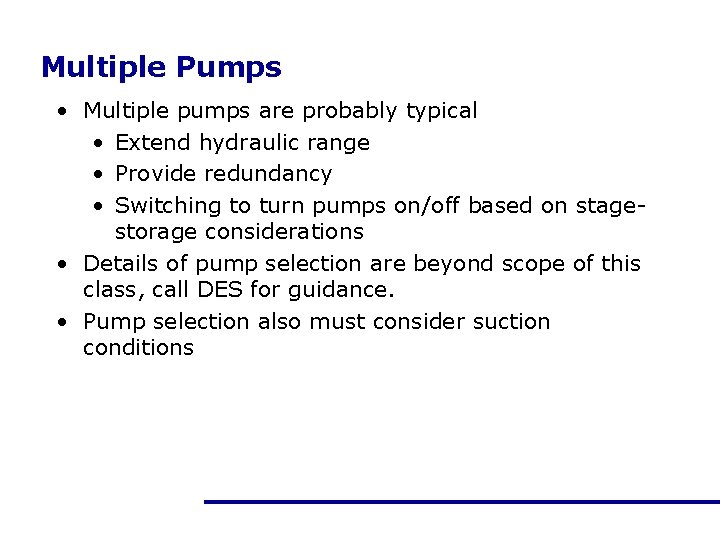 Multiple Pumps

• Multiple pumps are probably typical
  • Extend hydraulic range
  • Provide redundancy
  • Switching to turn pumps on/off based on stage-storage considerations
• Details of pump selection are beyond scope of this class, call DES for guidance.
• Pump selection also must consider suction conditions